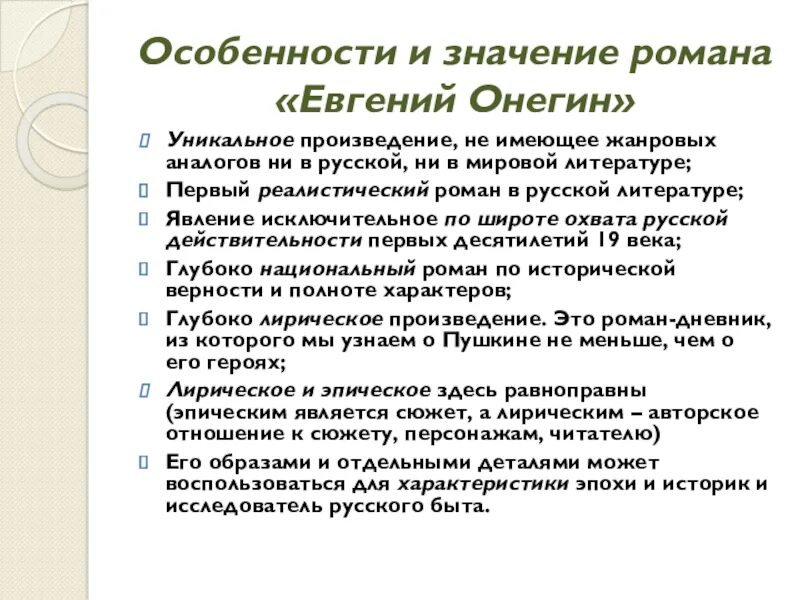 Особенности и значение романа «Евгений Онегин»

Уникальное произведение, не имеющее жанровых аналогов ни в русской, ни в мировой литературе;

Первый реалистический роман в русской литературе;

Явление исключительное по широте охвата русской действительности первых десятилетий 19 века;

Глубоко национальный роман по исторической верности и полноте характеров;

Глубоко лирическое произведение. Это роман-дневник, из которого мы узнаем о Пушкине не меньше, чем о его героях;

Лирическое и эпическое здесь равноправны (эпическим является сюжет, а лирическим – авторское отношение к сюжету, персонажам, читателю)

Его образами и отдельными деталями может воспользоваться для характеристики эпохи и историк и исследователь русского быта.